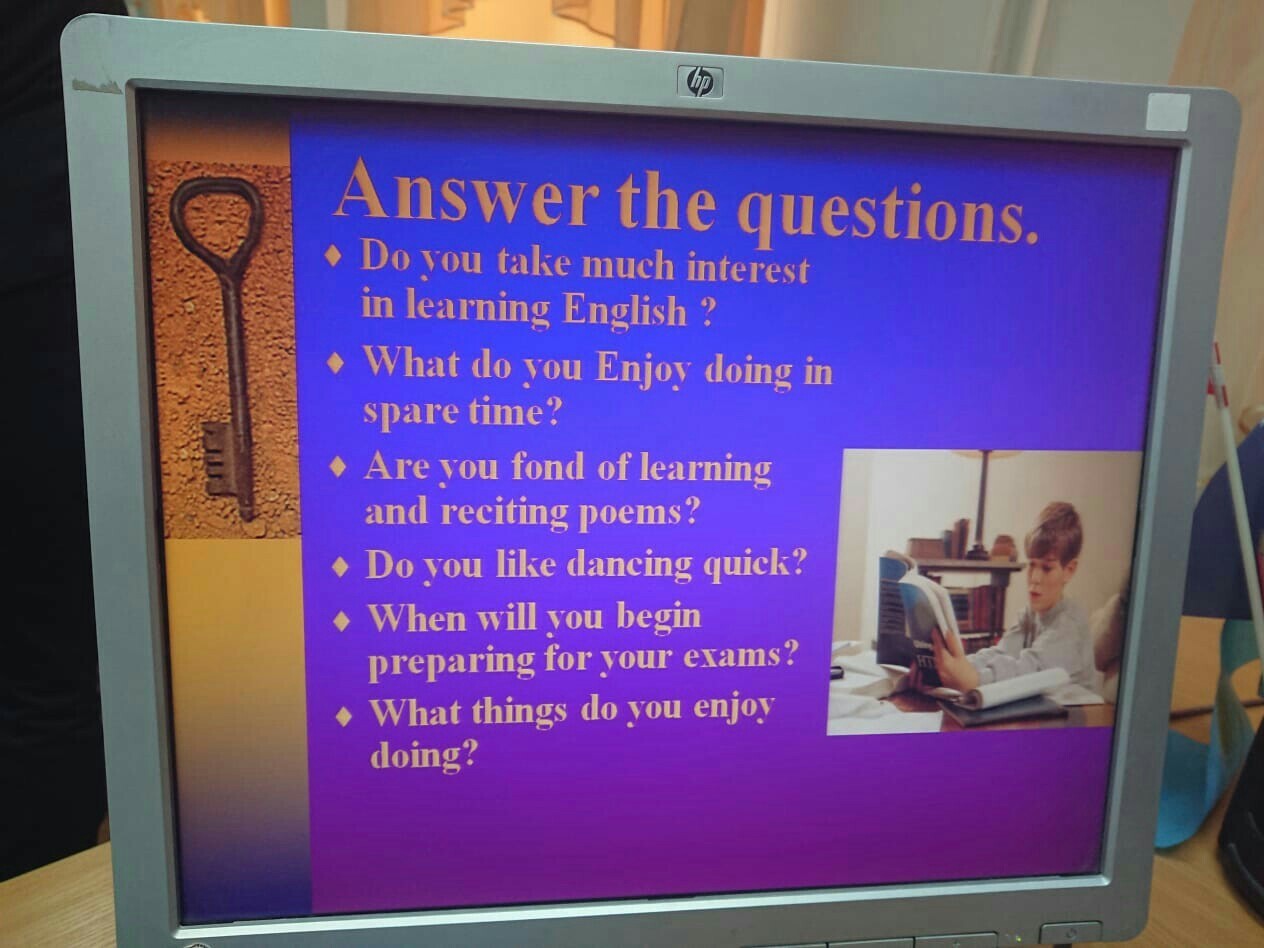 hp

Answer the questions.

♦ Do you take much interest in learning English ?

♦ What do you Enjoy doing in spare time?

♦ Are you fond of learning and reciting poems?

♦ Do you like dancing quick?

♦ When will you begin preparing for your exams?

♦ What things do you enjoy doing?